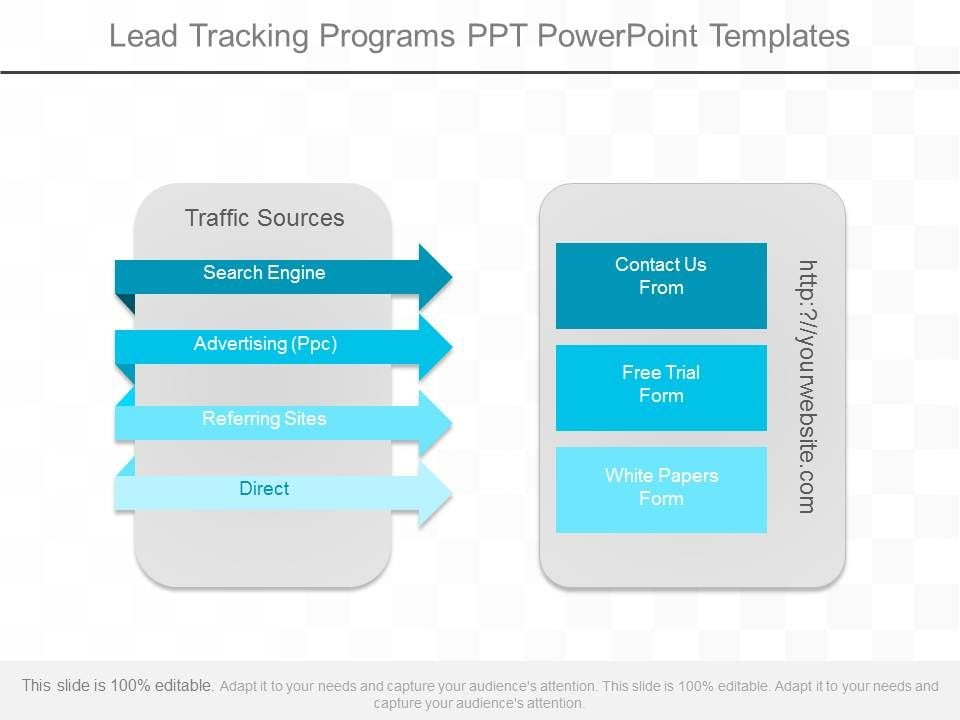 Lead Tracking Programs PPT PowerPoint Templates

Traffic Sources

Search Engine

Advertising (Ppc)

Referring Sites

Direct

Contact Us From

Free Trial Form

White Papers Form

http:?//yourwebsite.com

This slide is 100% editable. Adapt it to your needs and capture your audience's attention. This slide is 100% editable. Adapt it to your needs and capture your audience's attention.